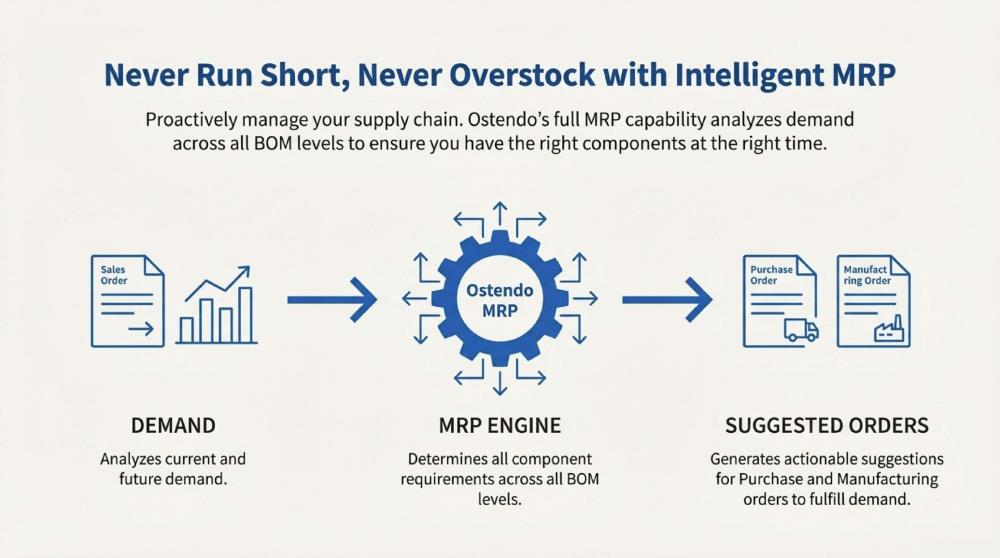 Never Run Short, Never Overstock with Intelligent MRP

Proactively manage your supply chain. Ostendo's full MRP capability analyzes demand across all BOM levels to ensure you have the right components at the right time.

Sales Order

Ostendo MRP

Purchase Order

Manufact ring Order

DEMAND

Analyzes current and future demand.

MRP ENGINE

Determines all component requirements across all BOM levels.

SUGGESTED ORDERS

Generates actionable suggestions for Purchase and Manufacturing orders to fulfill demand.